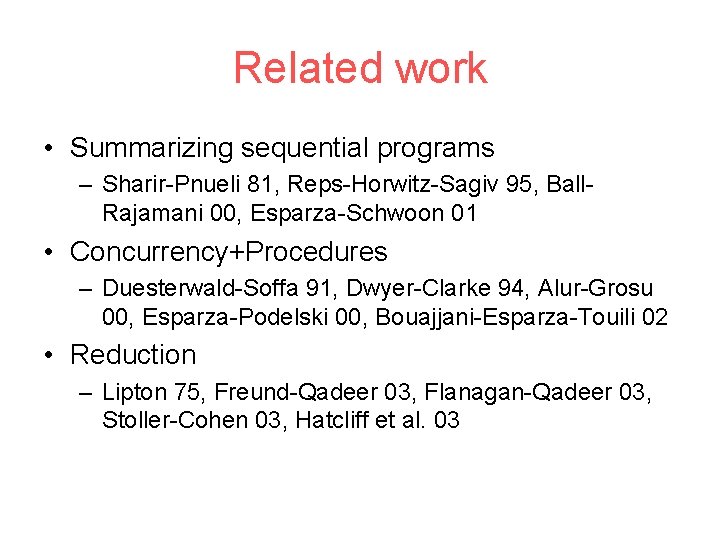 Related work

• Summarizing sequential programs
– Sharir-Pnueli 81, Reps-Horwitz-Sagiv 95, Ball-Rajamani 00, Esparza-Schwoon 01

• Concurrency+Procedures
– Duesterwald-Soffa 91, Dwyer-Clarke 94, Alur-Grosu 00, Esparza-Podelski 00, Bouajjani-Esparza-Touili 02

• Reduction
– Lipton 75, Freund-Qadeer 03, Flanagan-Qadeer 03, Stoller-Cohen 03, Hatcliff et al. 03